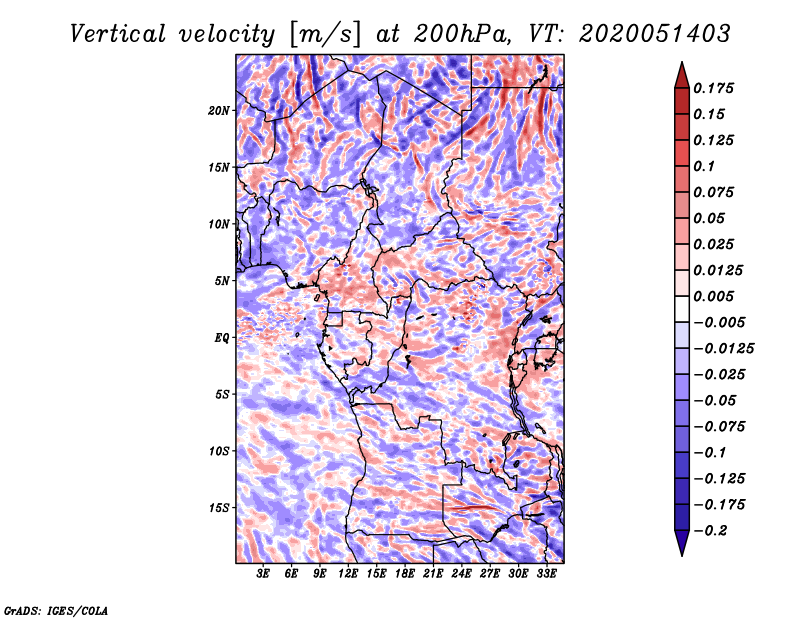 Vertical velocity [m/s] at 200hPa, VT: 2020051403

20N
15N
10N
5N
EQ
5S
10S
15S

3E 6E 9E 12E 15E 18E 21E 24E 27E 30E 33E

0.175
0.15
0.125
0.1
0.075
0.05
0.025
0.0125
0.005
−0.005
−0.0125
−0.025
−0.05
−0.075
−0.1
−0.125
−0.175
−0.2

GrADS: IGES/COLA